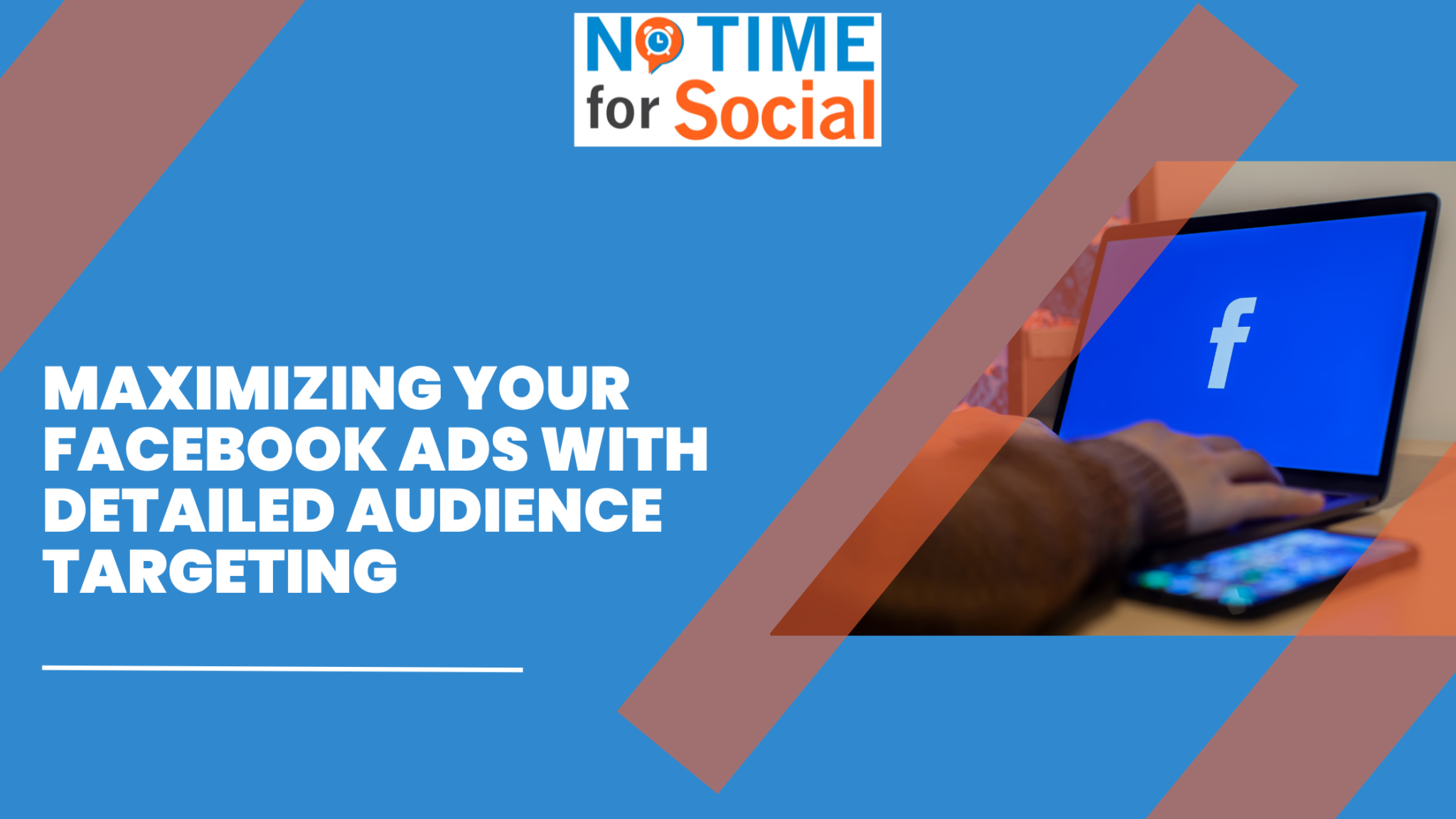 NO TIME for Social

MAXIMIZING YOUR FACEBOOK ADS WITH DETAILED AUDIENCE TARGETING

f